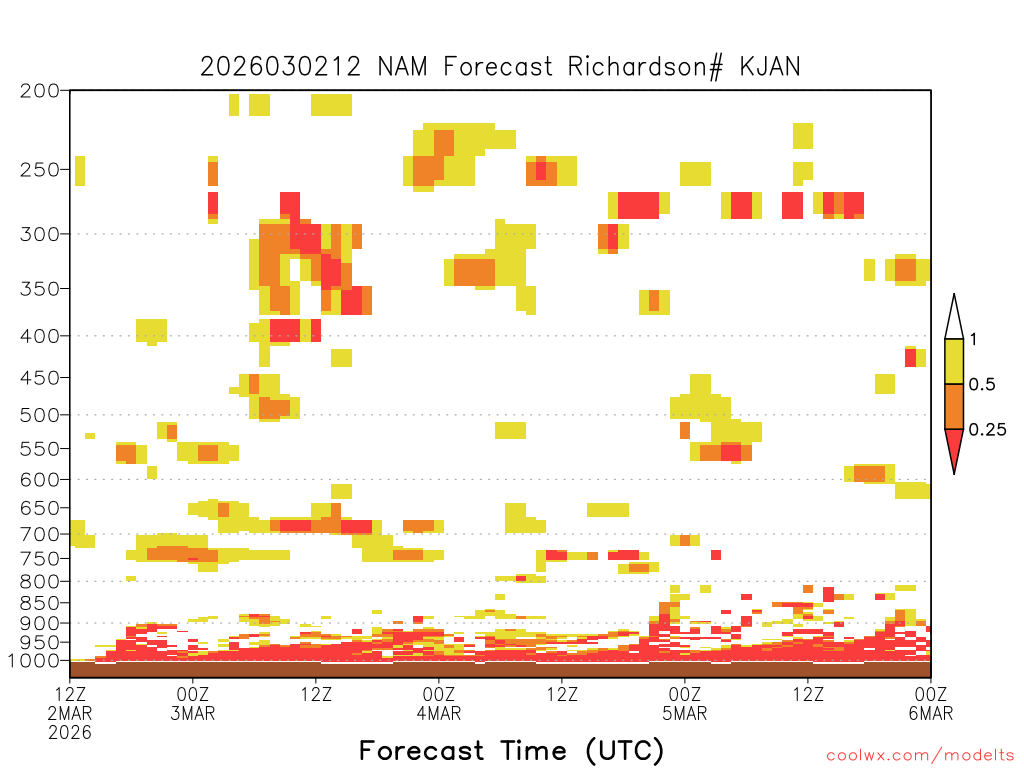 2026030212 NAM Forecast Richardson# KJAN

200
250
300
350
400
450
500
550
600
650
700
750
800
850
900
950
1000

1
0.5
0.25

12Z
2MAR
2026
00Z
3MAR
12Z
00Z
4MAR
12Z
00Z
5MAR
12Z
00Z
6MAR

Forecast Time (UTC)

coolwx.com/modelts